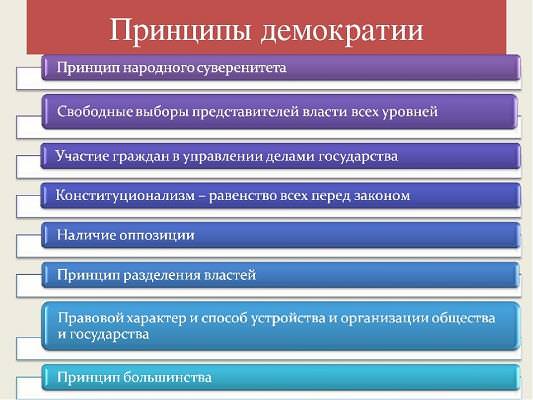 Принципы демократии

Принцип народного суверенитета

Свободные выборы представителей власти всех уровней

Участие граждан в управлении делами государства

Конституционализм – равенство всех перед законом

Наличие оппозиции

Принцип разделения властей

Правовой характер и способ устройства и организации общества и государства

Принцип большинства